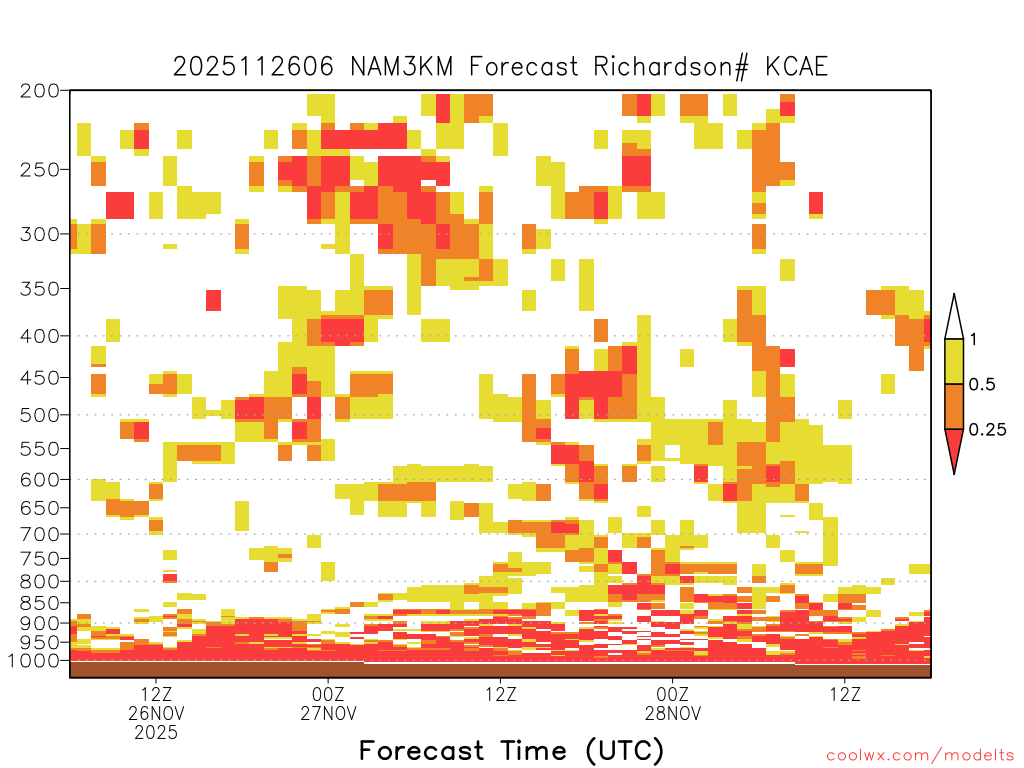 2025112606 NAM3KM Forecast Richardson# KCAE

200
250
300
350
400
450
500
550
600
650
700
750
800
850
900
950
1000

1
0.5
0.25

12Z
26NOV
2025

00Z
27NOV

12Z

00Z
28NOV

12Z

Forecast Time (UTC)

coolwx.com/modelts